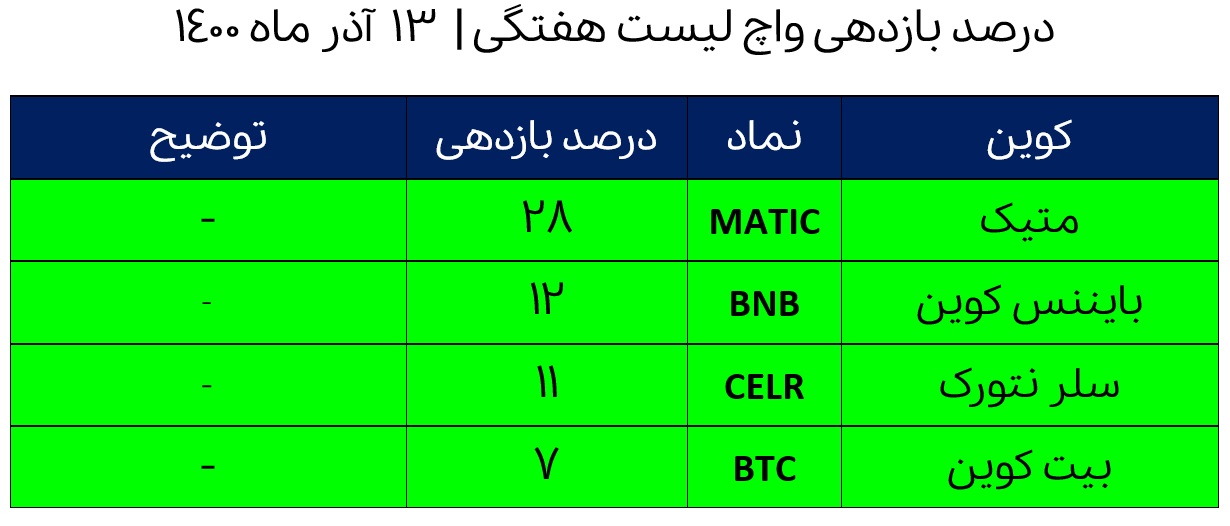 درصد بازدهی واچ لیست هفتگی | ۱۳ آذر ماه ۱۴۰۰

| کوین | نماد | درصد بازدهی | توضیح |
|---|---|---|---|
| متیک | MATIC | ۲۸ | - |
| بایننس کوین | BNB | ۱۲ | - |
| سلر نتورک | CELR | ۱۱ | - |
| بیت کوین | BTC | ۷ | - |